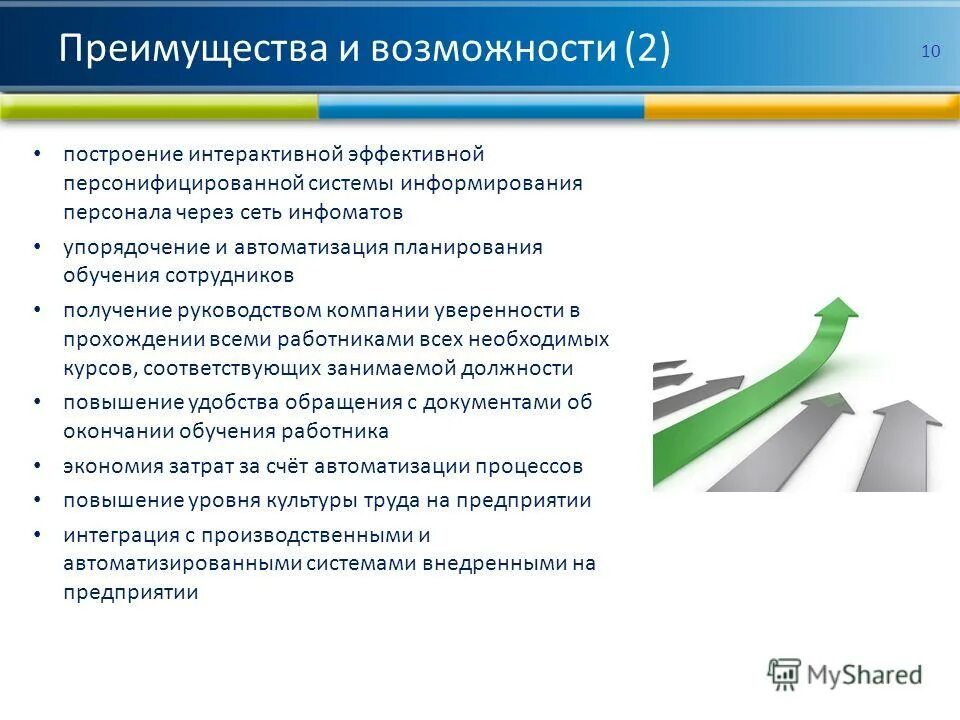 Преимущества и возможности (2)

10

• построение интерактивной эффективной персонифицированной системы информирования персонала через сеть инфоматов
• упорядочение и автоматизация планирования обучения сотрудников
• получение руководством компании уверенности в прохождении всеми работниками всех необходимых курсов, соответствующих занимаемой должности
• повышение удобства обращения с документами об окончании обучения работника
• экономия затрат за счёт автоматизации процессов
• повышение уровня культуры труда на предприятии
• интеграция с производственными и автоматизированными системами внедренными на предприятии

MyShared